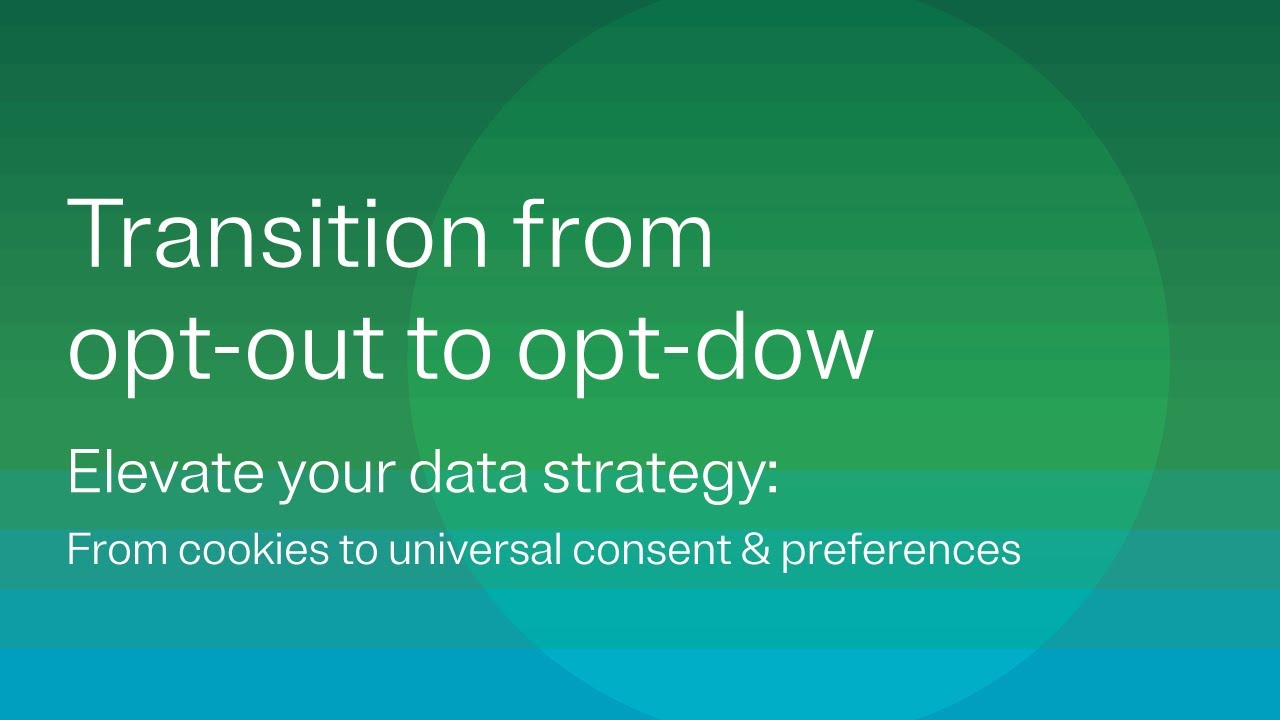 Transition from opt-out to opt-dow

Elevate your data strategy:

From cookies to universal consent & preferences